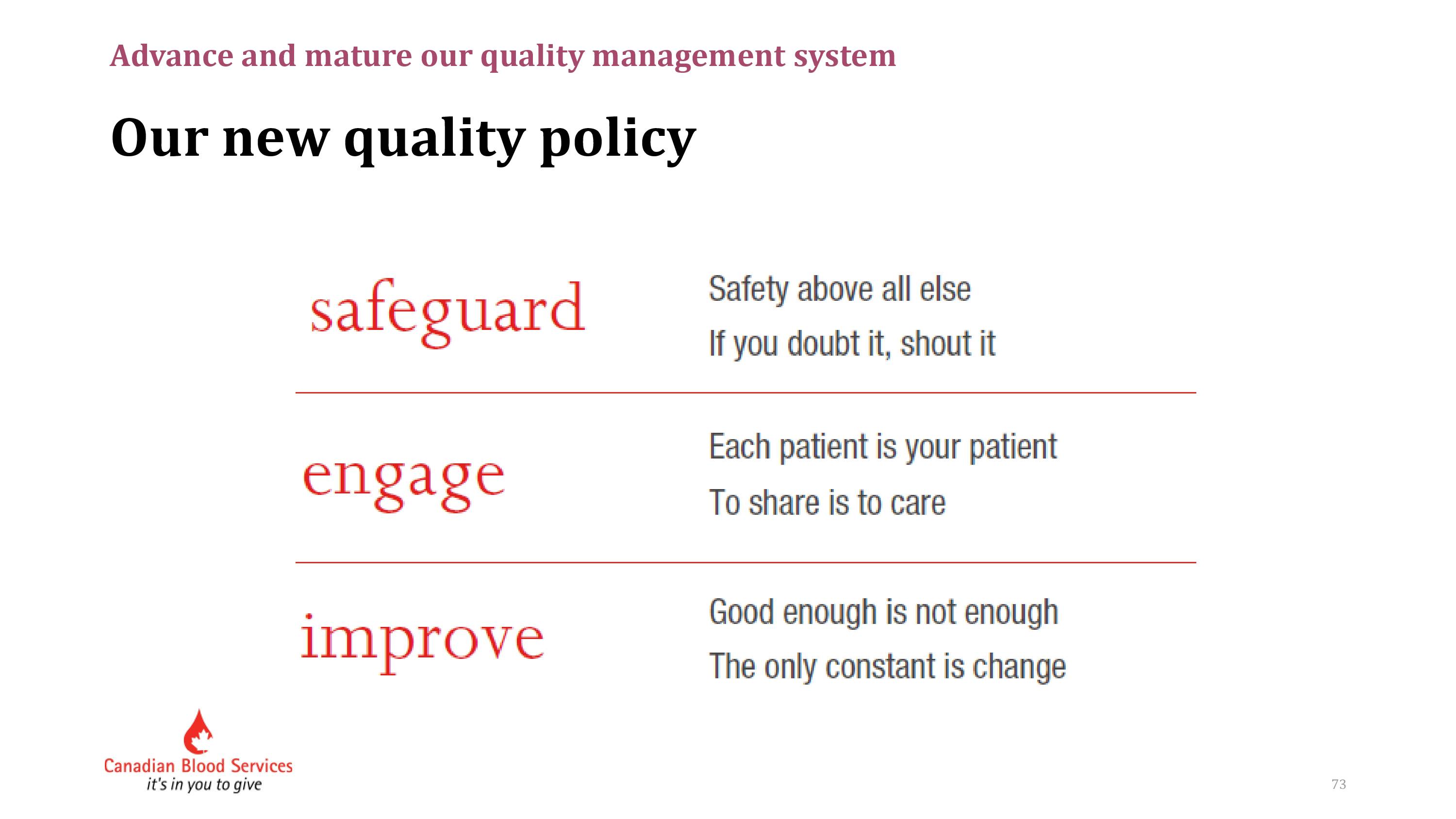 Advance and mature our quality management system

Our new quality policy

safeguard

Safety above all else

If you doubt it, shout it

engage

Each patient is your patient

To share is to care

improve

Good enough is not enough

The only constant is change

Canadian Blood Services
it's in you to give

73